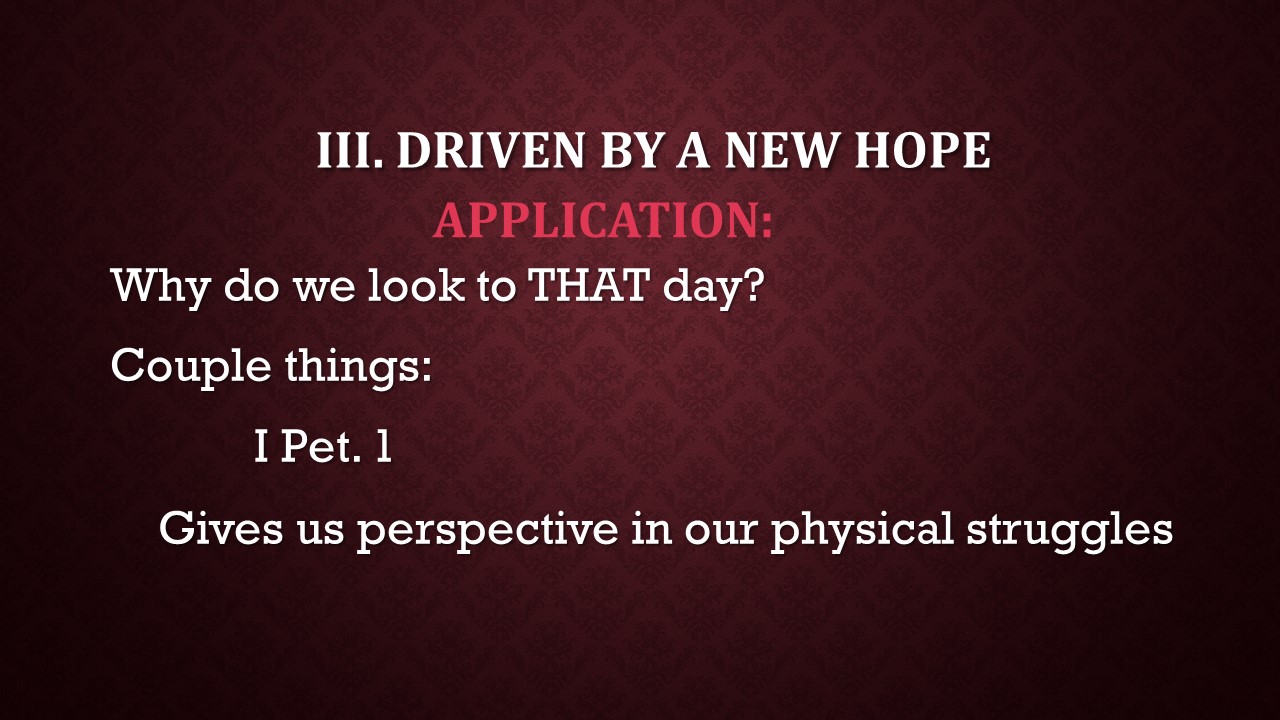 III. DRIVEN BY A NEW HOPE

APPLICATION:

Why do we look to THAT day?

Couple things:

I Pet. 1

Gives us perspective in our physical struggles